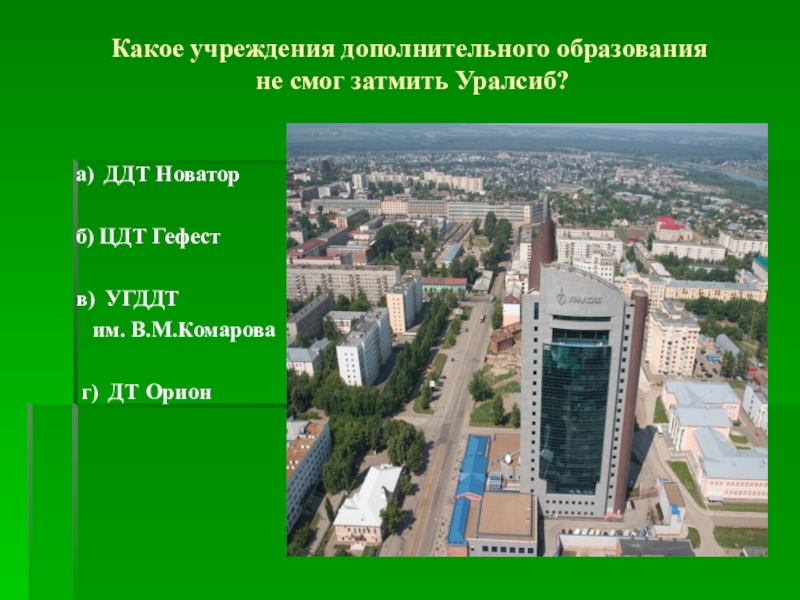 Какое учреждения дополнительного образования не смог затмить Уралсиб?

а) ДДТ Новатор

б) ЦДТ Гефест

в) УГДДТ им. В.М.Комарова

г) ДТ Орион

УРАЛСИБ